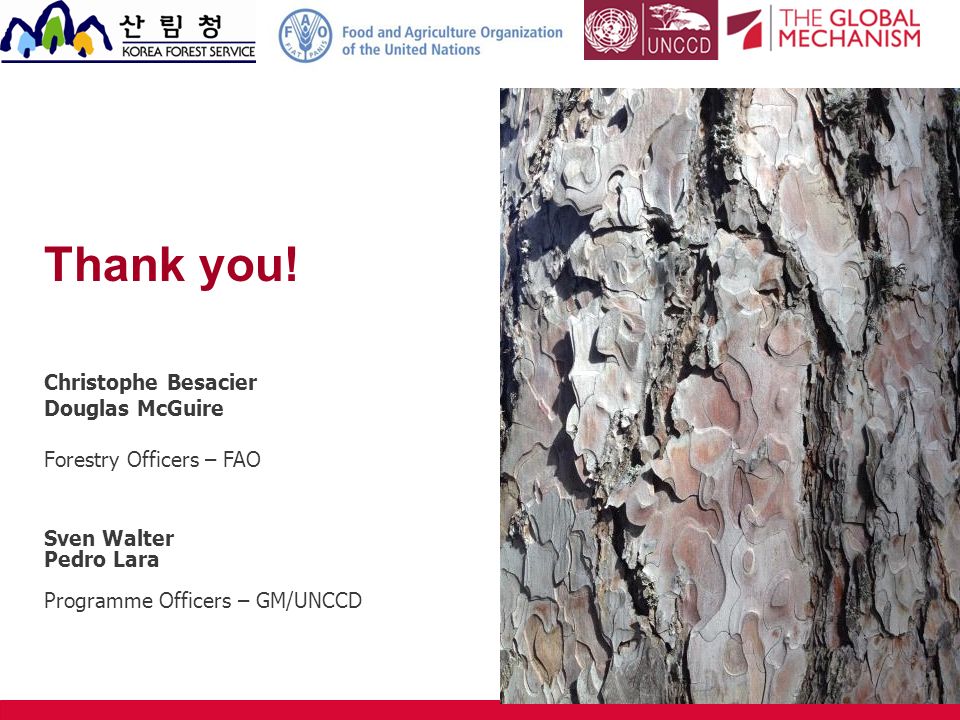 산림청
KOREA FOREST SERVICE

FAO
FIAT PANIS

Food and Agriculture Organization of the United Nations

UNCCD

THE GLOBAL MECHANISM

Thank you!

Christophe Besacier
Douglas McGuire

Forestry Officers – FAO

Sven Walter
Pedro Lara

Programme Officers – GM/UNCCD